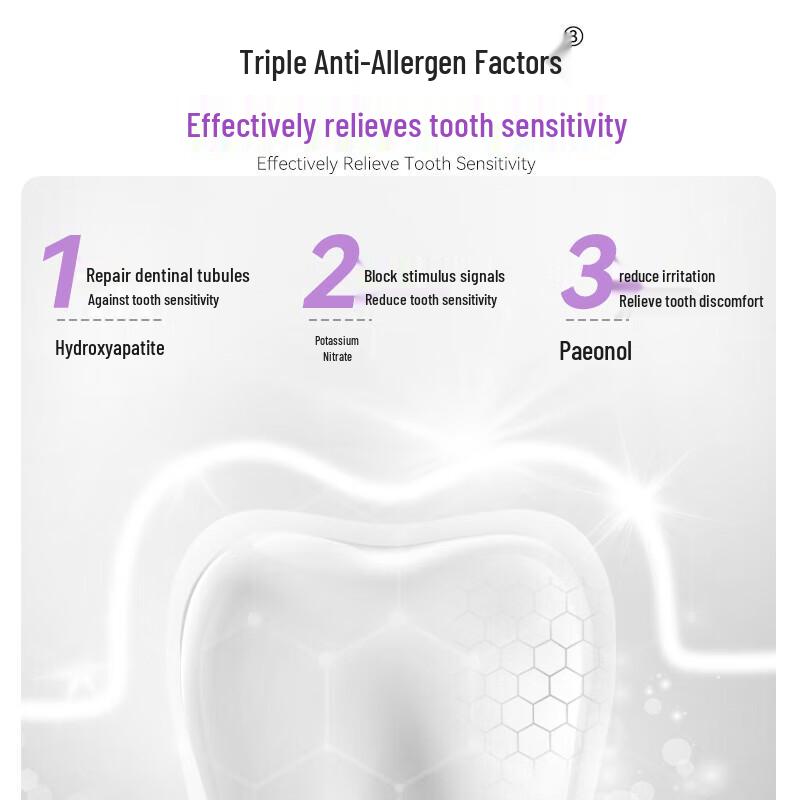 Triple Anti-Allergen Factors ③

Effectively relieves tooth sensitivity

Effectively Relieve Tooth Sensitivity

1 Repair dentinal tubules
Against tooth sensitivity

Hydroxyapatite

2 Block stimulus signals
Reduce tooth sensitivity

Potassium Nitrate

3 reduce irritation
Relieve tooth discomfort

Paeonol